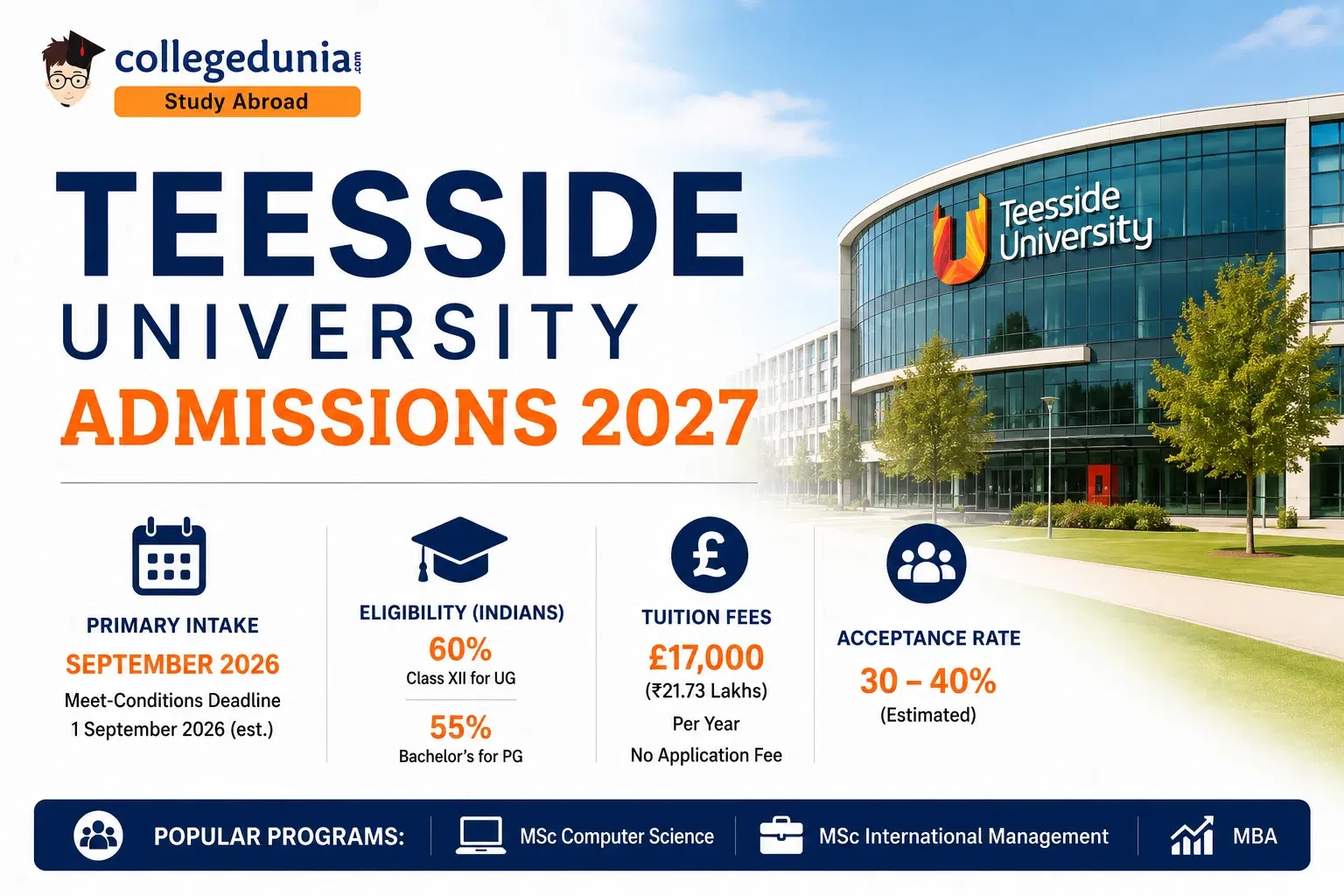 collegedunia.com
Study Abroad

TEESSIDE
UNIVERSITY
ADMISSIONS 2027

Teesside University

PRIMARY INTAKE
SEPTEMBER 2026
Meet-Conditions Deadline
1 September 2026 (est.)

ELIGIBILITY (INDIANS)
60%
Class XII for UG
55%
Bachelor's for PG

TUITION FEES
£17,000
(₹21.73 Lakhs)
Per Year
No Application Fee

ACCEPTANCE RATE
30 – 40%
(Estimated)

POPULAR PROGRAMS: MSc Computer Science MSc International Management MBA